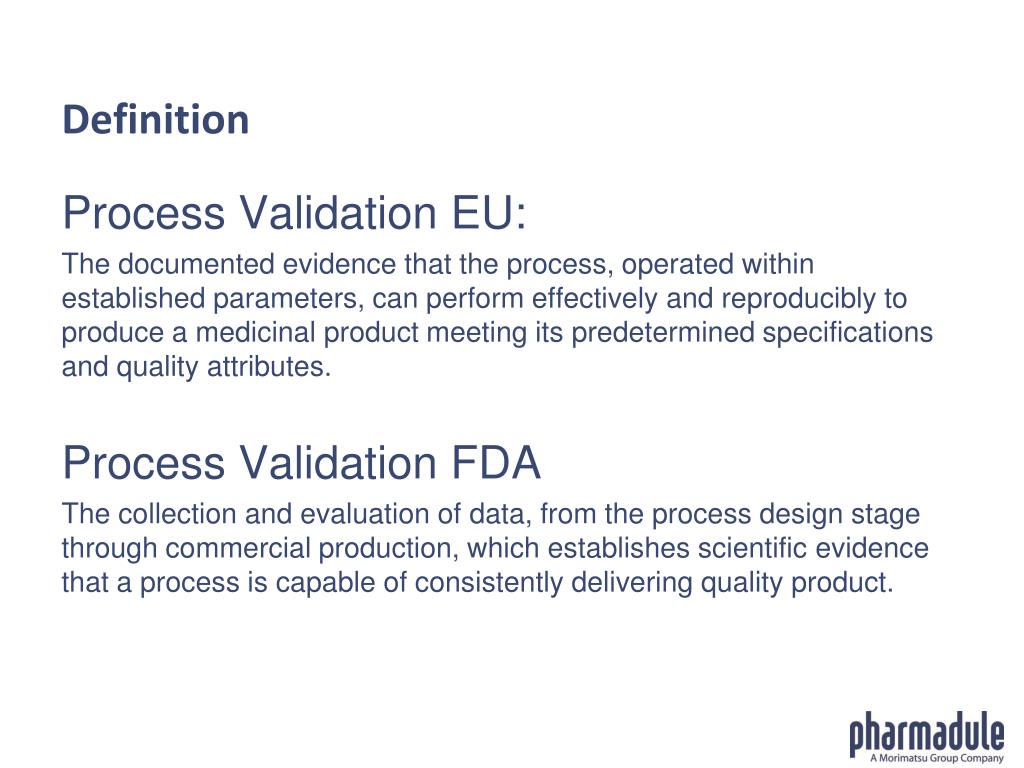 Definition

Process Validation EU:

The documented evidence that the process, operated within established parameters, can perform effectively and reproducibly to produce a medicinal product meeting its predetermined specifications and quality attributes.

Process Validation FDA

The collection and evaluation of data, from the process design stage through commercial production, which establishes scientific evidence that a process is capable of consistently delivering quality product.

pharmadule
A Morimatsu Group Company